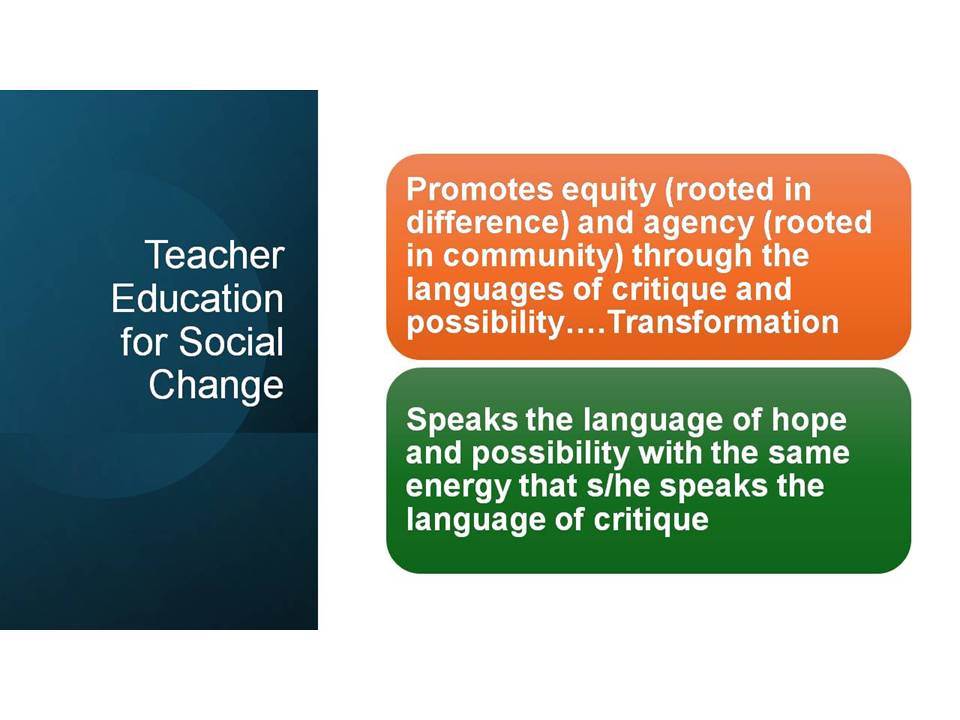 Teacher Education for Social Change

Promotes equity (rooted in difference) and agency (rooted in community) through the languages of critique and possibility….Transformation

Speaks the language of hope and possibility with the same energy that s/he speaks the language of critique